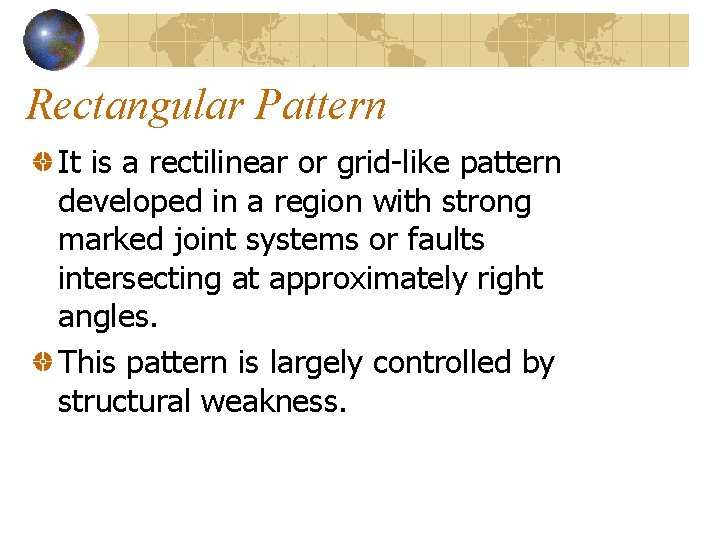 Rectangular Pattern

It is a rectilinear or grid-like pattern developed in a region with strong marked joint systems or faults intersecting at approximately right angles.

This pattern is largely controlled by structural weakness.